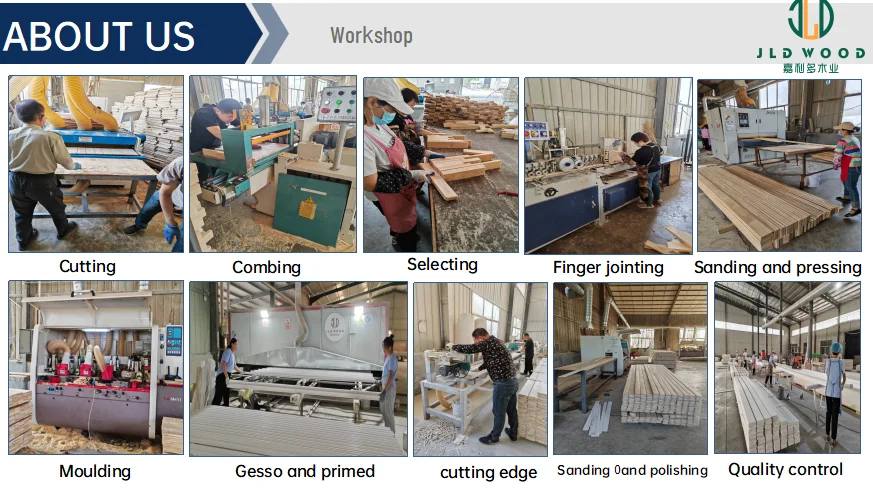 ABOUT US

Workshop

JLD WOOD
嘉利多木业

Cutting

Combing

Selecting

Finger jointing

Sanding and pressing

Moulding

Gesso and primed

cutting edge

Sanding 0and polishing

Quality control